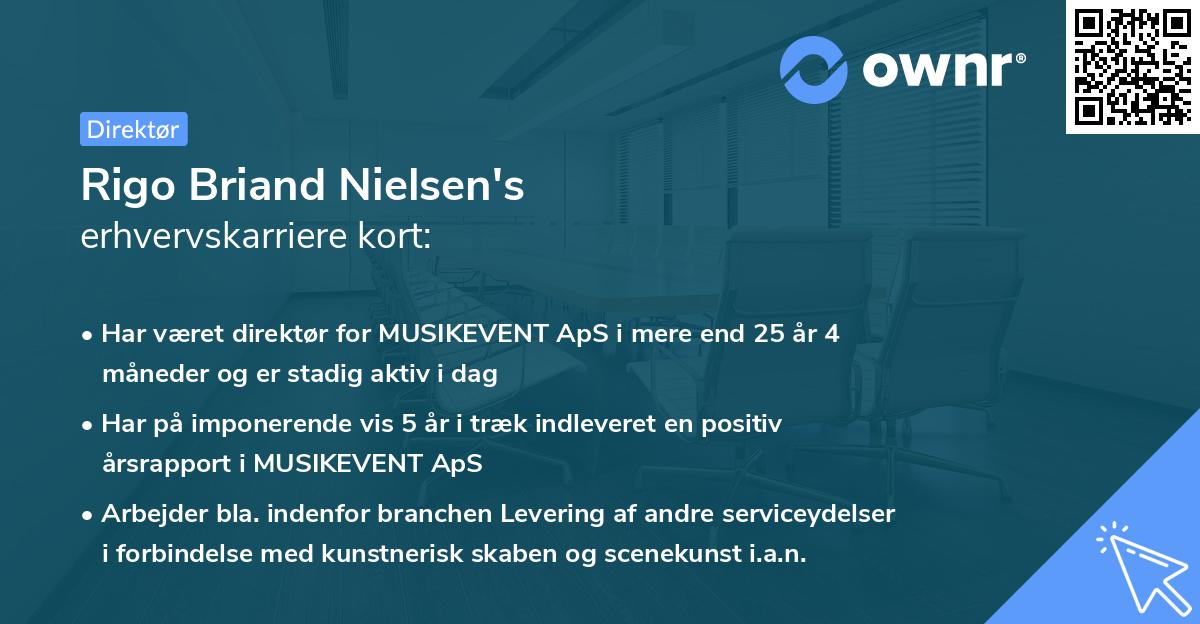 ownr®

Direktør

Rigo Briand Nielsen's
erhvervskarriere kort:

• Har været direktør for MUSIKEVENT ApS i mere end 25 år 4 måneder og er stadig aktiv i dag

• Har på imponerende vis 5 år i træk indleveret en positiv årsrapport i MUSIKEVENT ApS

• Arbejder bla. indenfor branchen Levering af andre serviceydelser i forbindelse med kunstnerisk skaben og scenekunst i.a.n.